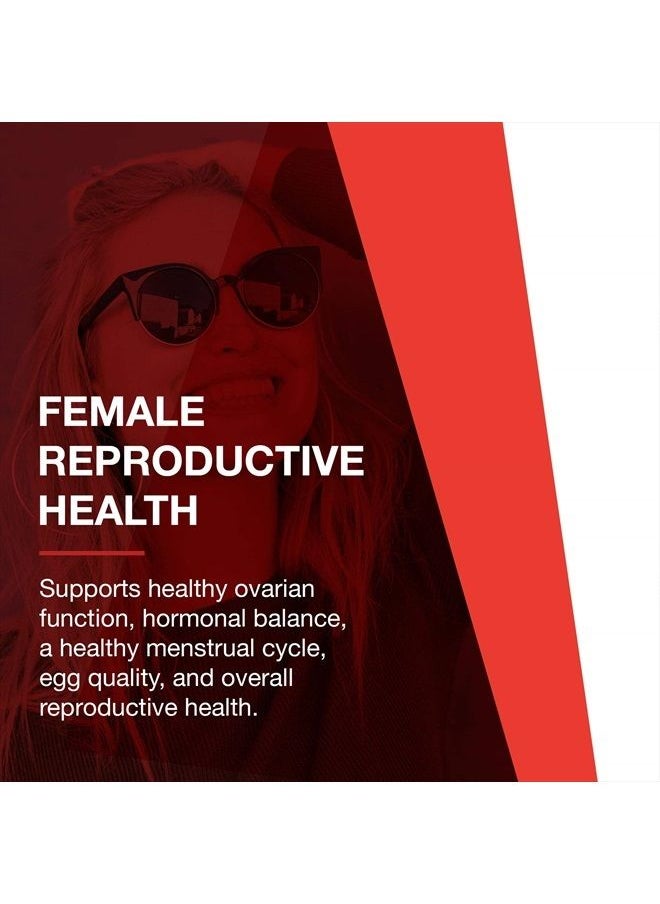 FEMALE REPRODUCTIVE HEALTH

Supports healthy ovarian function, hormonal balance, a healthy menstrual cycle, egg quality, and overall reproductive health.